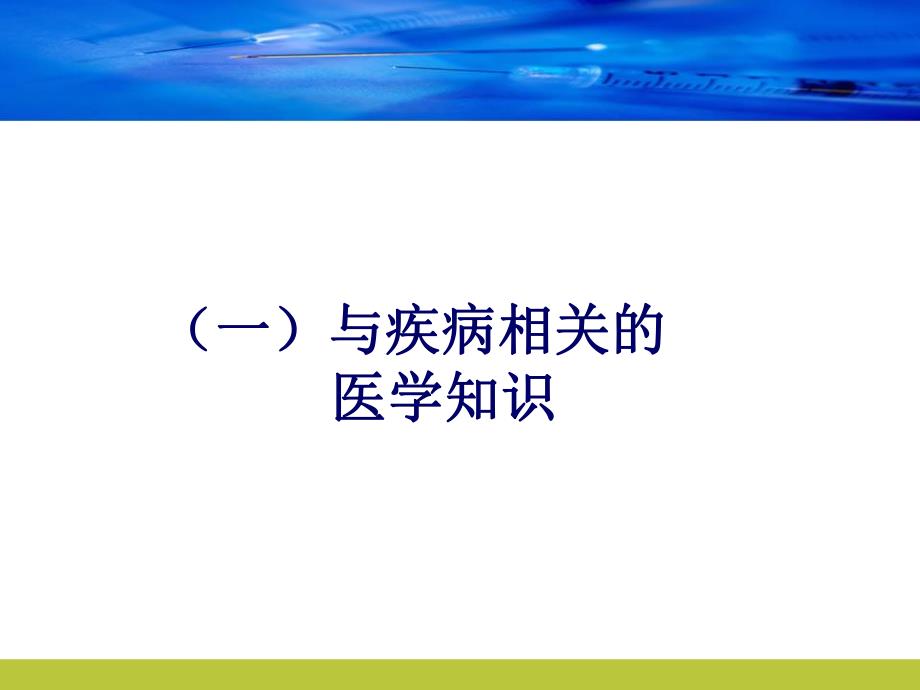 （一）与疾病相关的医学知识